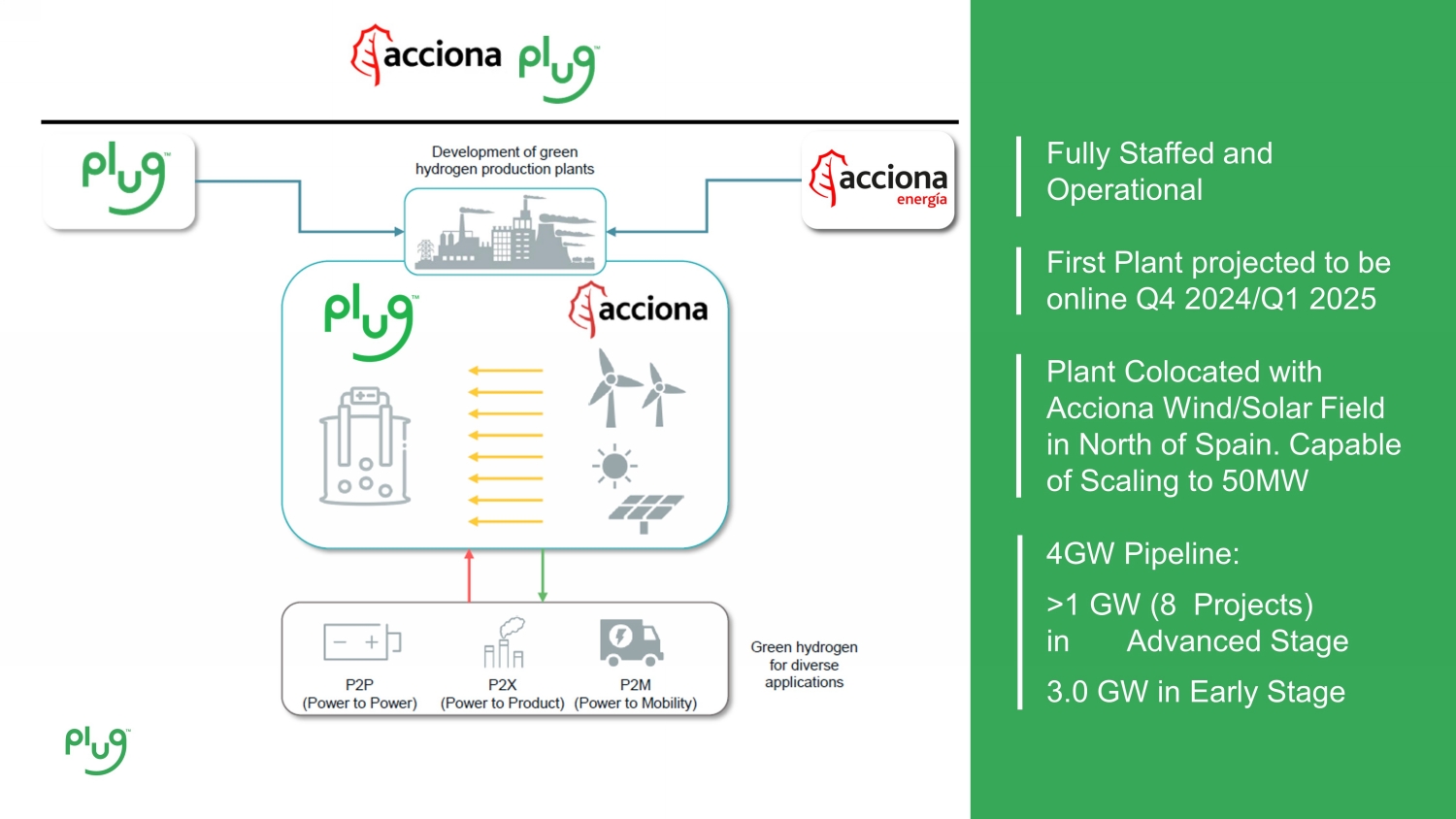 acciona plug

plug

Development of green hydrogen production plants

acciona energía

plug

acciona

P2P
(Power to Power)

P2X
(Power to Product)

P2M
(Power to Mobility)

Green hydrogen for diverse applications

plug

Fully Staffed and Operational

First Plant projected to be online Q4 2024/Q1 2025

Plant Colocated with Acciona Wind/Solar Field in North of Spain. Capable of Scaling to 50MW

4GW Pipeline:

>1 GW (8 Projects) in Advanced Stage

3.0 GW in Early Stage